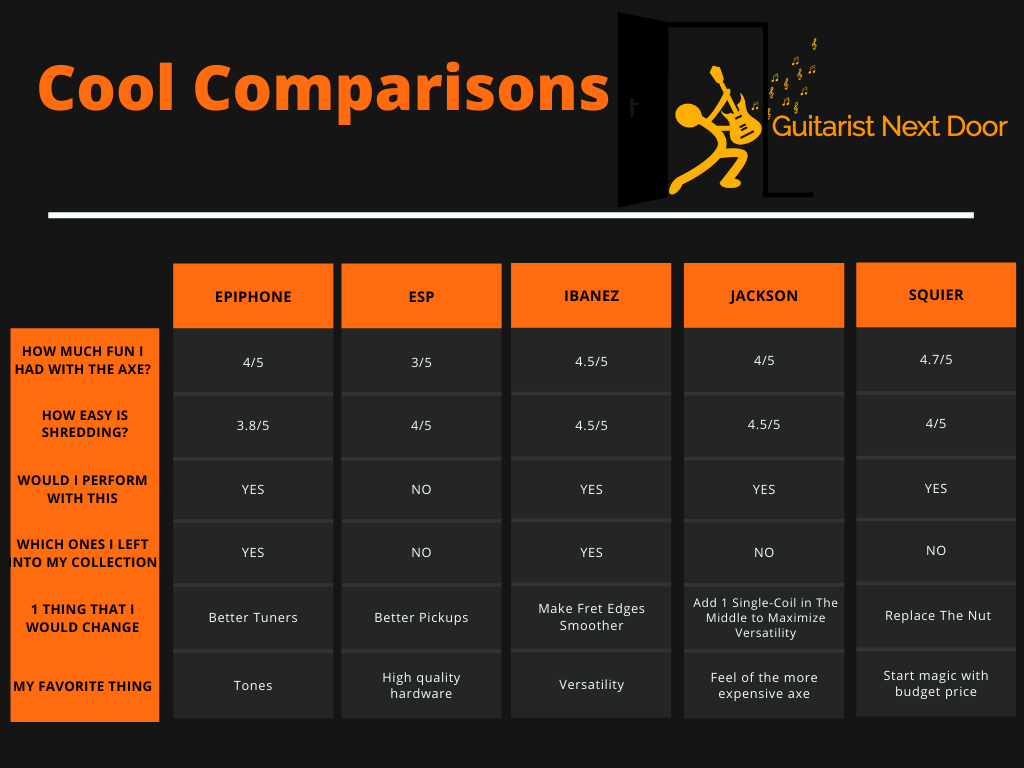 Cool Comparisons

Guitarist Next Door

| | EPIPHONE | ESP | IBANEZ | JACKSON | SQUIER |
|---|---|---|---|---|---|
| HOW MUCH FUN I HAD WITH THE AXE? | 4/5 | 3/5 | 4.5/5 | 4/5 | 4.7/5 |
| HOW EASY IS SHREDDING? | 3.8/5 | 4/5 | 4.5/5 | 4.5/5 | 4/5 |
| WOULD I PERFORM WITH THIS | YES | NO | YES | YES | YES |
| WHICH ONES I LEFT INTO MY COLLECTION | YES | NO | YES | NO | NO |
| 1 THING THAT I WOULD CHANGE | Better Tuners | Better Pickups | Make Fret Edges Smoother | Add 1 Single-Coil in The Middle to Maximize Versatility | Replace The Nut |
| MY FAVORITE THING | Tones | High quality hardware | Versatility | Feel of the more expensive axe | Start magic with budget price |